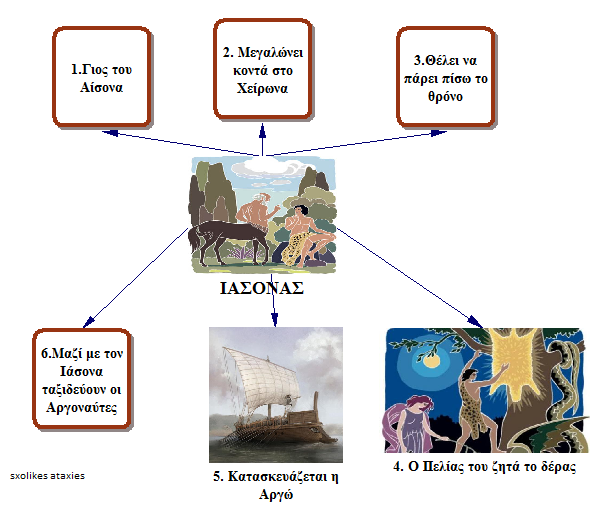 1.Γιος του Αίσονα

2. Μεγαλώνει κοντά στο Χείρωνα

3.Θέλει να πάρει πίσω το θρόνο

ΙΑΣΟΝΑΣ

6.Μαζί με τον Ιάσονα ταξιδεύουν οι Αργοναύτες

5. Κατασκευάζεται η Αργώ

4. Ο Πελίας του ζητά το δέρας

sxolikes ataxies